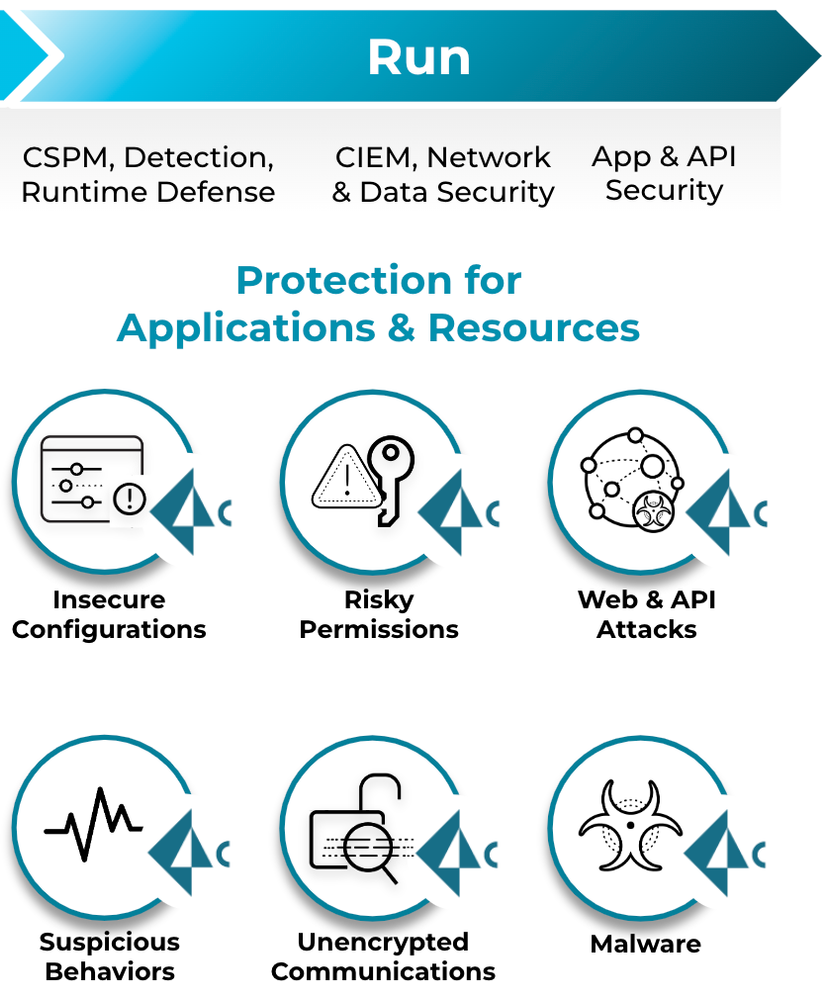 Run

CSPM, Detection, Runtime Defense

CIEM, Network & Data Security

App & API Security

Protection for Applications & Resources

Insecure Configurations

Risky Permissions

Web & API Attacks

Suspicious Behaviors

Unencrypted Communications

Malware